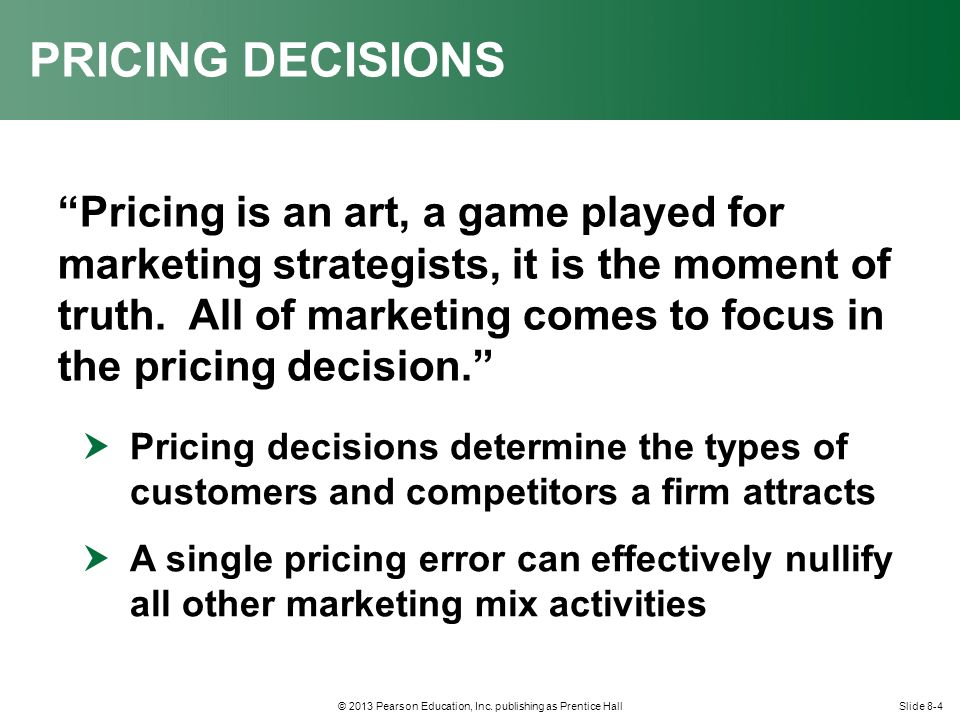 PRICING DECISIONS

“Pricing is an art, a game played for marketing strategists, it is the moment of truth. All of marketing comes to focus in the pricing decision.”

Pricing decisions determine the types of customers and competitors a firm attracts

A single pricing error can effectively nullify all other marketing mix activities

© 2013 Pearson Education, Inc. publishing as Prentice Hall

Slide 8-4